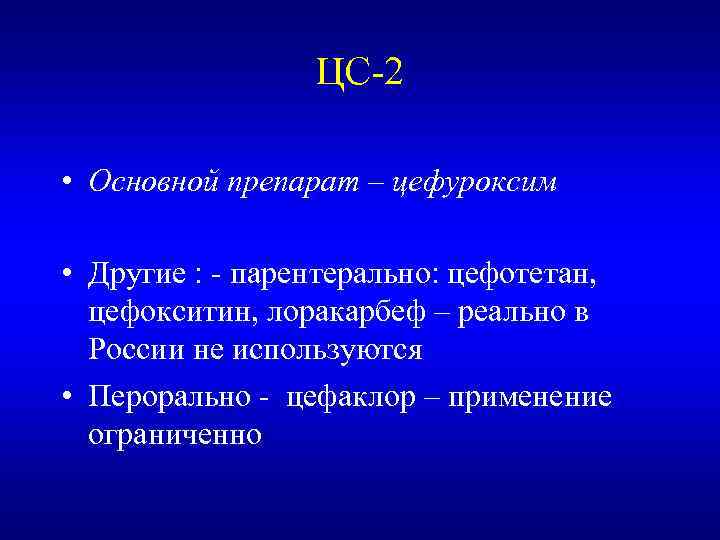 ЦС-2

• Основной препарат – цефуроксим

• Другие : - парентерально: цефотетан, цефокситин, лоракарбеф – реально в России не используются

• Перорально - цефаклор – применение ограниченно